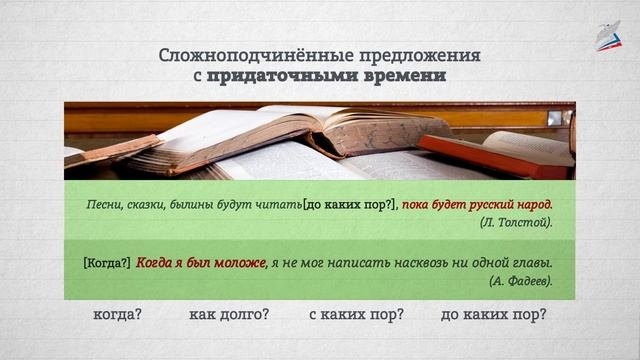 Сложноподчинённые предложения с придаточными времени

Песни, сказки, былины будут читать[до каких пор?], пока будет русский народ. (Л. Толстой).

[Когда?] Когда я был моложе, я не мог написать насквозь ни одной главы. (А. Фадеев).

когда? как долго? с каких пор? до каких пор?